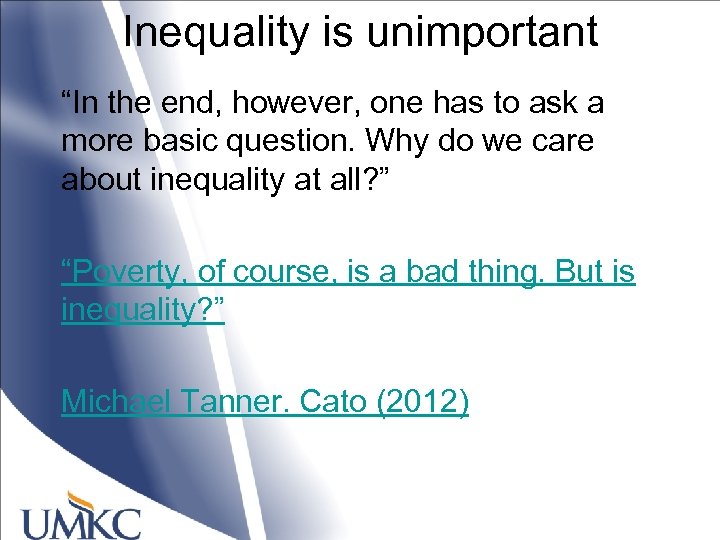 Inequality is unimportant

“In the end, however, one has to ask a more basic question. Why do we care about inequality at all?”

“Poverty, of course, is a bad thing. But is inequality?”

Michael Tanner. Cato (2012)

UMKC